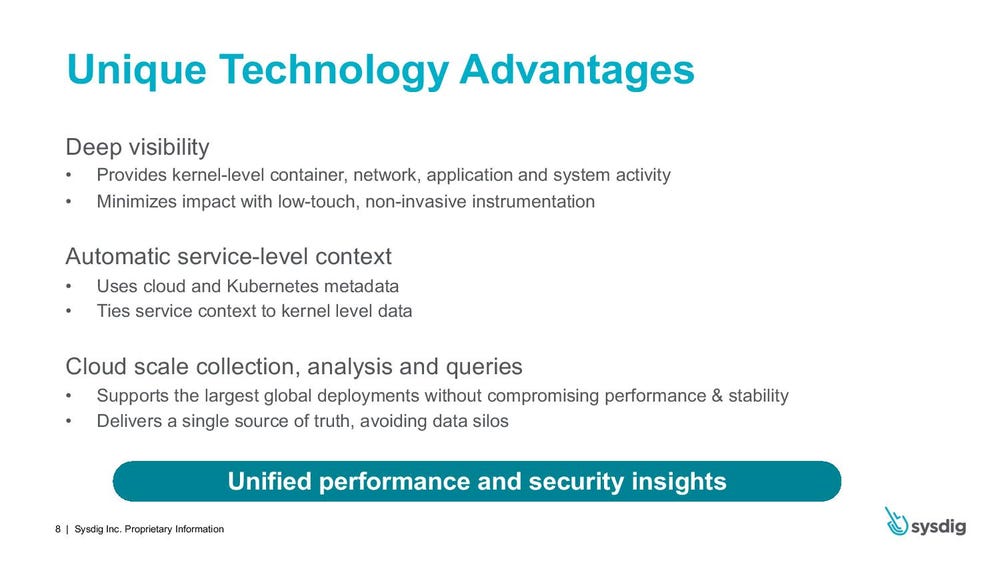 Unique Technology Advantages

Deep visibility
• Provides kernel-level container, network, application and system activity
• Minimizes impact with low-touch, non-invasive instrumentation

Automatic service-level context
• Uses cloud and Kubernetes metadata
• Ties service context to kernel level data

Cloud scale collection, analysis and queries
• Supports the largest global deployments without compromising performance & stability
• Delivers a single source of truth, avoiding data silos

Unified performance and security insights

8 | Sysdig Inc. Proprietary Information

sysdig